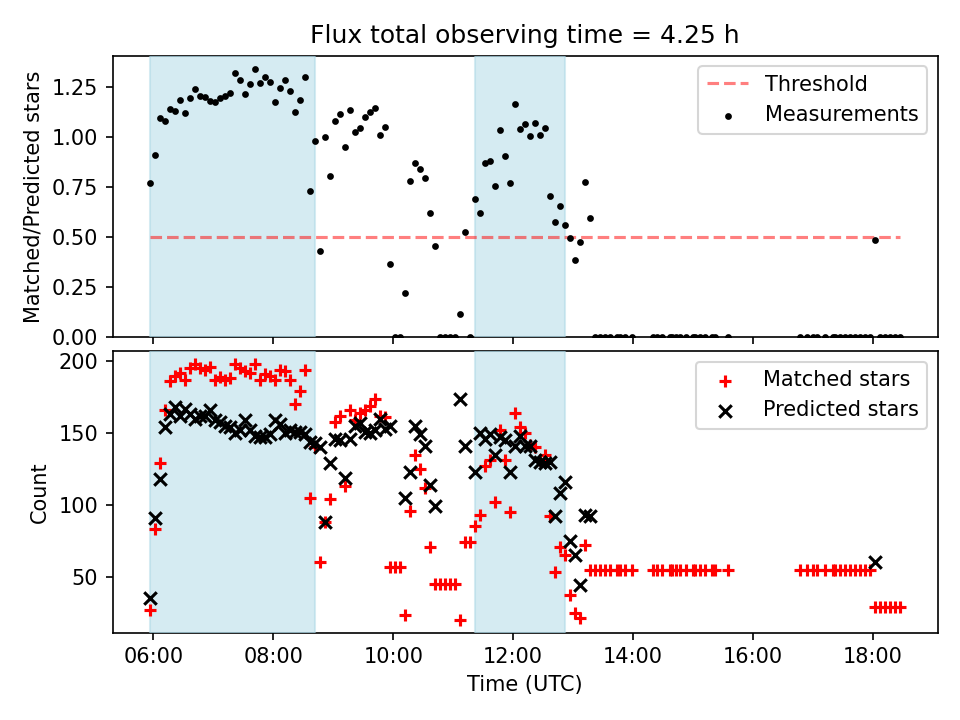 Flux total observing time = 4.25 h

Matched/Predicted stars

1.25
1.00
0.75
0.50
0.25
0.00

Threshold
Measurements

Count

200
150
100
50

Matched stars
Predicted stars

06:00
08:00
10:00
12:00
14:00
16:00
18:00

Time (UTC)